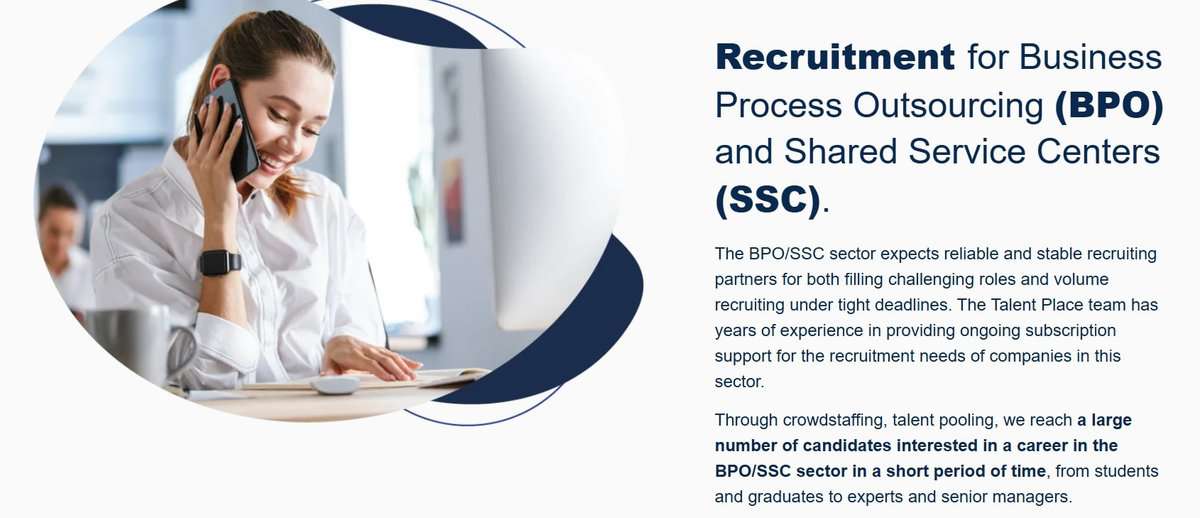 Recruitment for Business Process Outsourcing (BPO) and Shared Service Centers (SSC).

The BPO/SSC sector expects reliable and stable recruiting partners for both filling challenging roles and volume recruiting under tight deadlines. The Talent Place team has years of experience in providing ongoing subscription support for the recruitment needs of companies in this sector.

Through crowdstaffing, talent pooling, we reach a large number of candidates interested in a career in the BPO/SSC sector in a short period of time, from students and graduates to experts and senior managers.